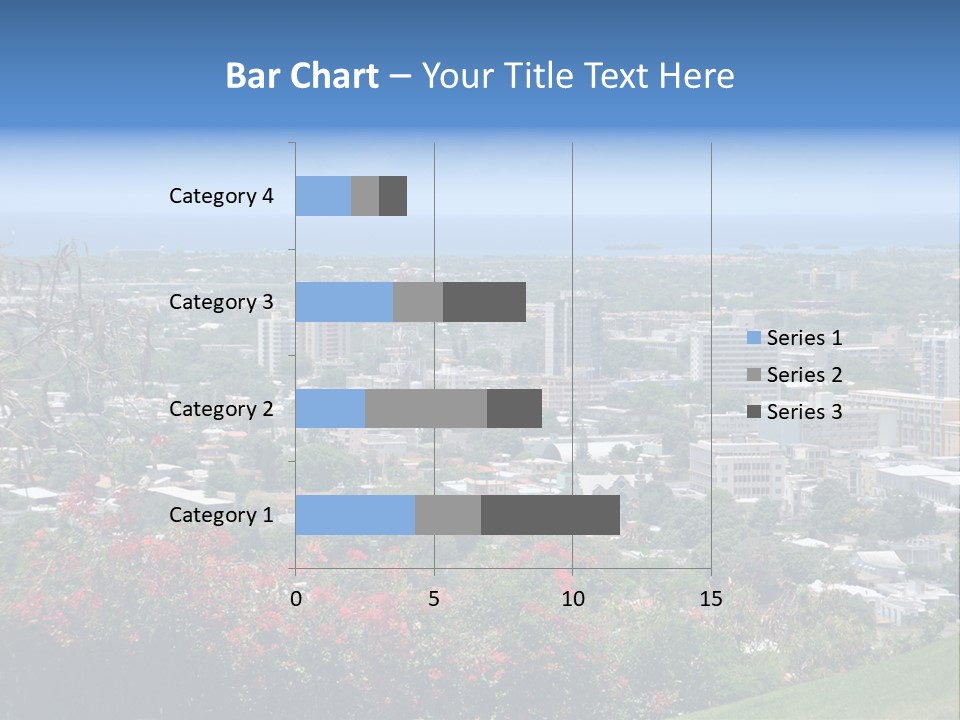 Bar Chart – Your Title Text Here

Category 4
Category 3
Category 2
Category 1

0
5
10
15

Series 1
Series 2
Series 3